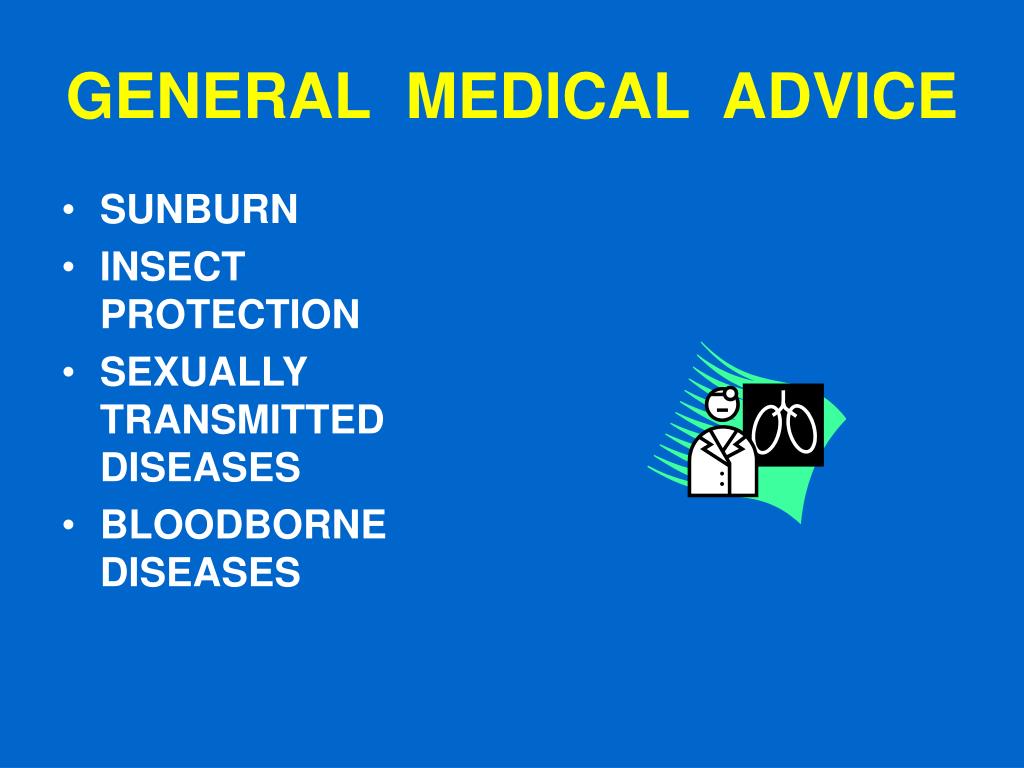 GENERAL MEDICAL ADVICE

• SUNBURN
• INSECT PROTECTION
• SEXUALLY TRANSMITTED DISEASES
• BLOODBORNE DISEASES